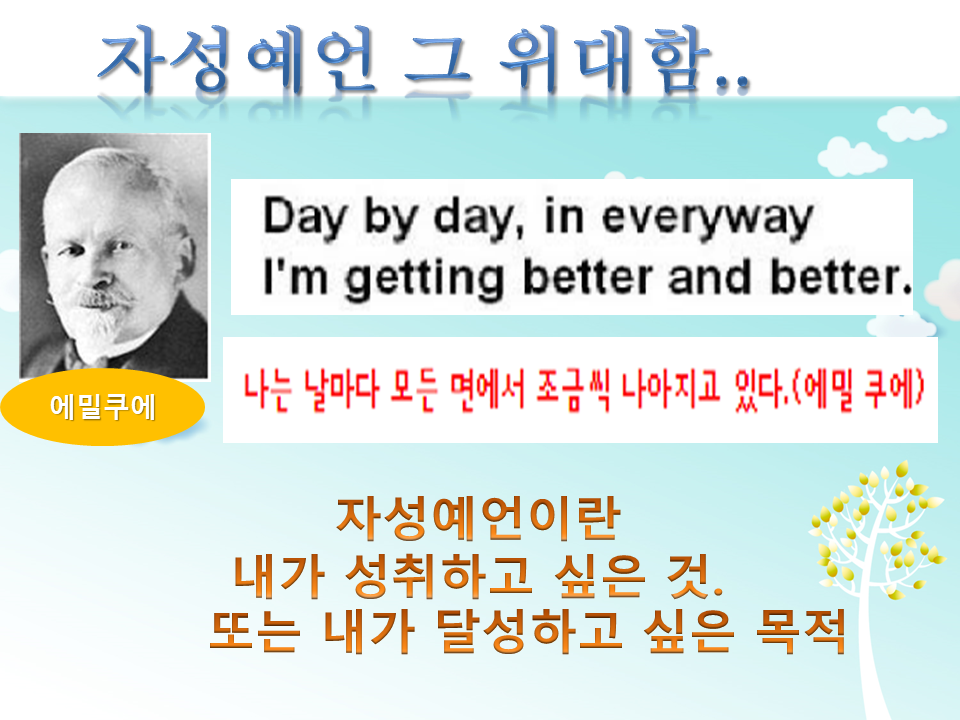 자성예언 그 위대함..

에밀쿠에

Day by day, in everyway
I'm getting better and better.

나는 날마다 모든 면에서 조금씩 나아지고 있다.(에밀 쿠에)

자성예언이란
내가 성취하고 싶은 것.
또는 내가 달성하고 싶은 목적